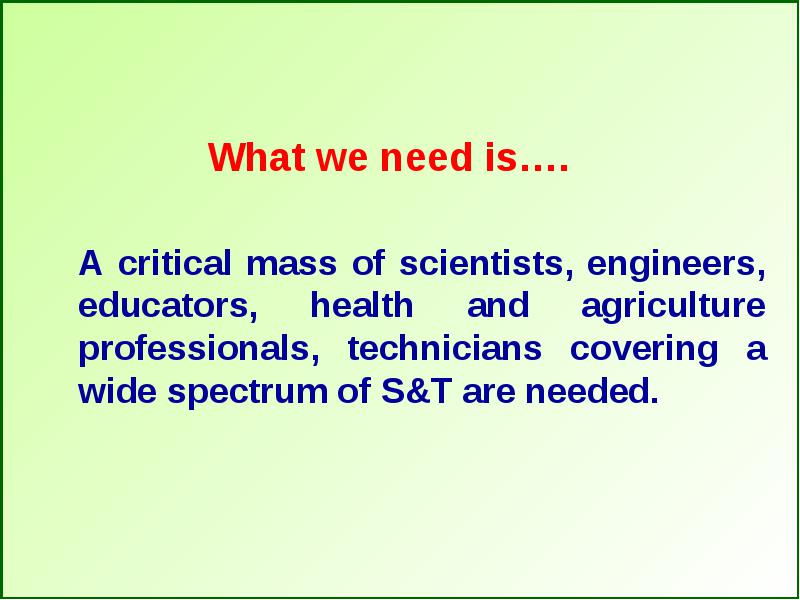 What we need is….

A critical mass of scientists, engineers, educators, health and agriculture professionals, technicians covering a wide spectrum of S&T are needed.